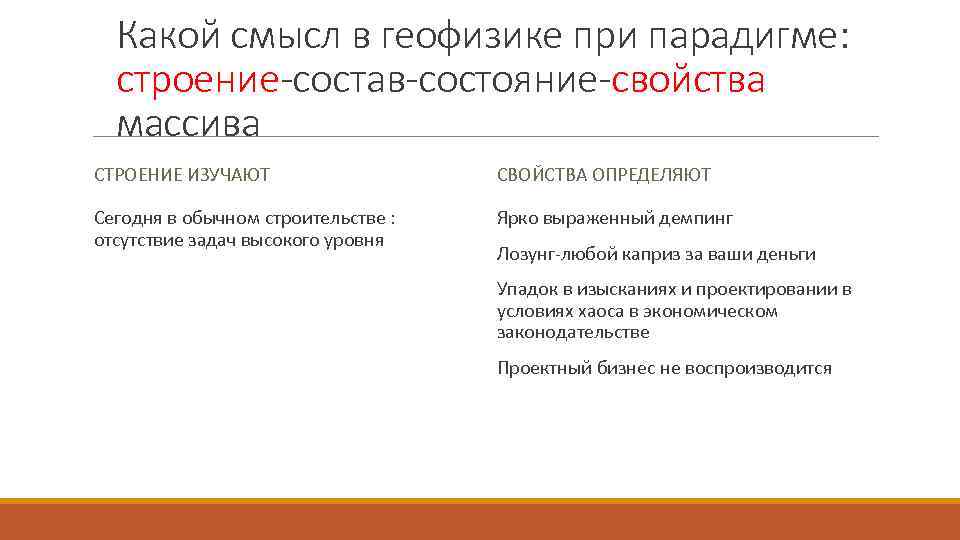 Какой смысл в геофизике при парадигме: строение-состав-состояние-свойства массива

СТРОЕНИЕ ИЗУЧАЮТ

Сегодня в обычном строительстве : отсутствие задач высокого уровня

СВОЙСТВА ОПРЕДЕЛЯЮТ

Ярко выраженный демпинг

Лозунг-любой каприз за ваши деньги

Упадок в изысканиях и проектировании в условиях хаоса в экономическом законодательстве

Проектный бизнес не воспроизводится